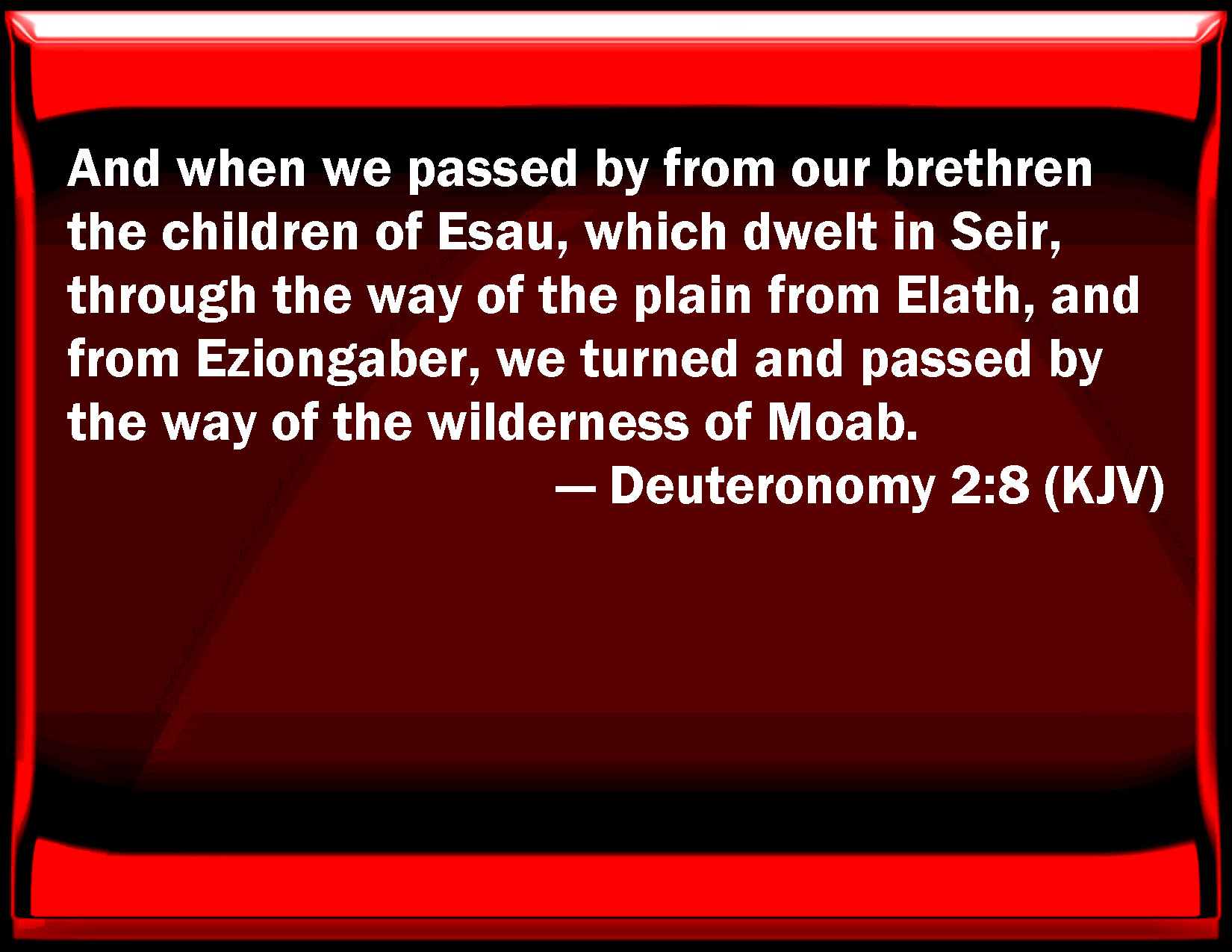 And when we passed by from our brethren the children of Esau, which dwelt in Seir, through the way of the plain from Elath, and from Eziongaber, we turned and passed by the way of the wilderness of Moab.

— Deuteronomy 2:8 (KJV)